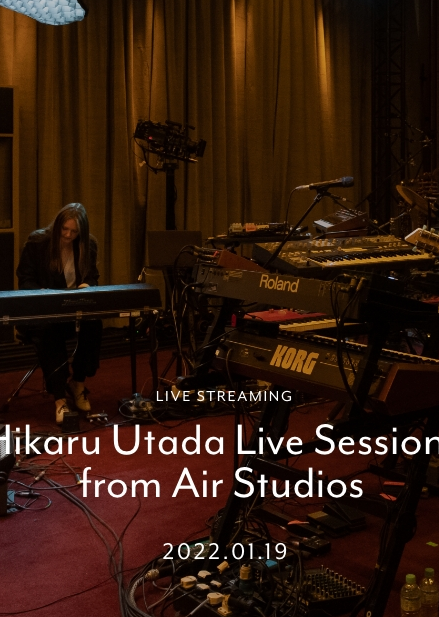 Roland

KORG

LIVE STREAMING

Hikaru Utada Live Session from Air Studios

2022.01.19